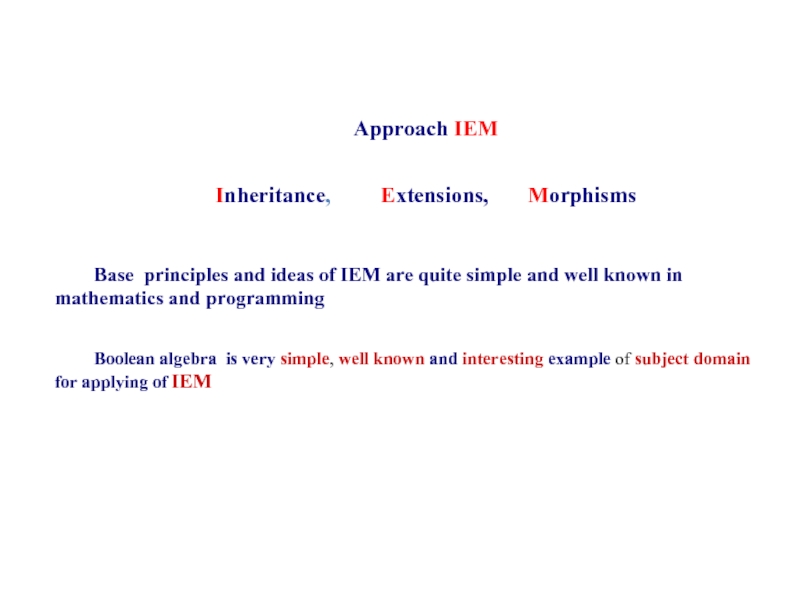 Approach IEM

Inheritance, Extensions, Morphisms

Base principles and ideas of IEM are quite simple and well known in mathematics and programming

Boolean algebra is very simple, well known and interesting example of subject domain for applying of IEM